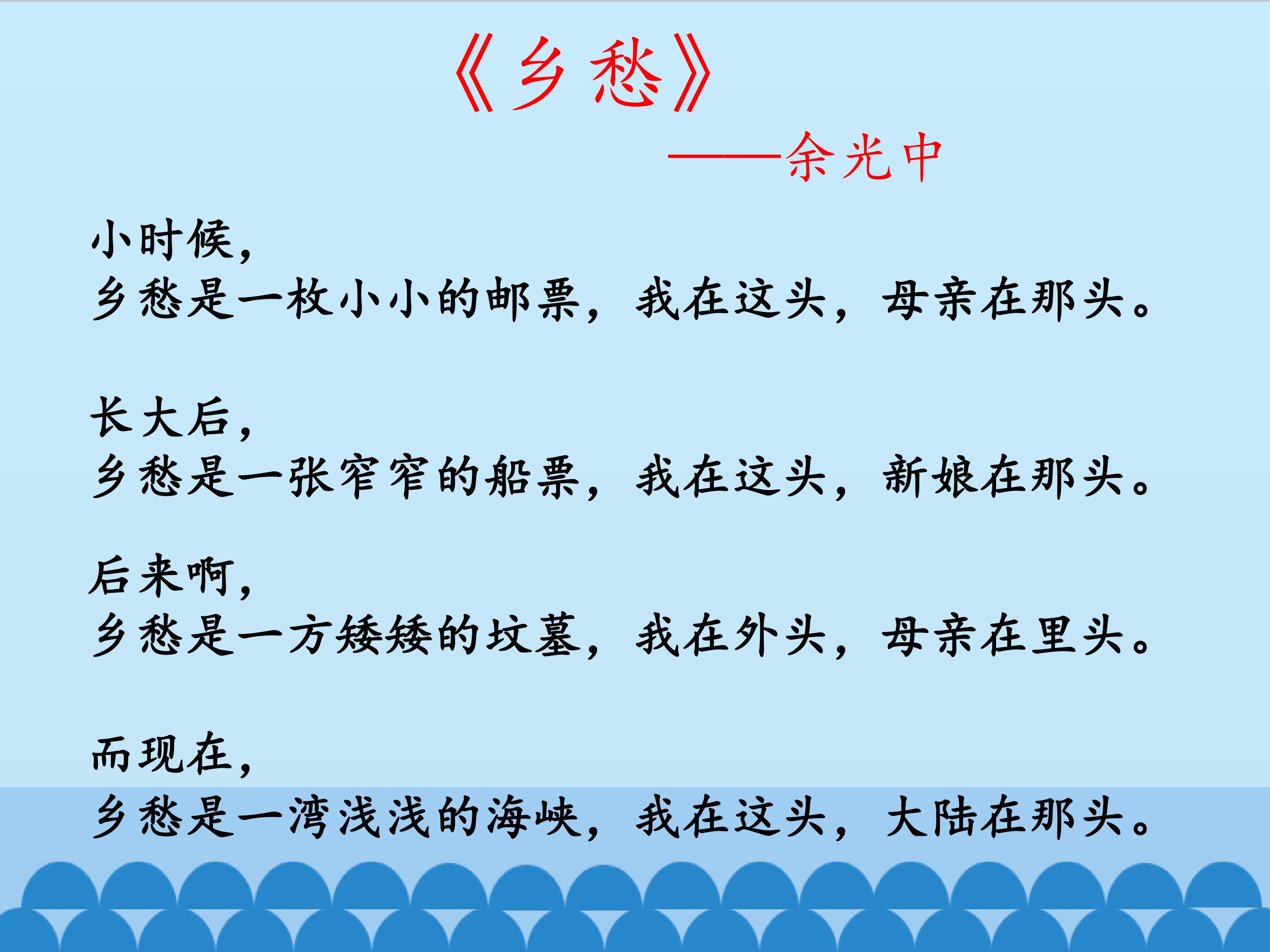 《乡愁》

——余光中

小时候，
乡愁是一枚小小的邮票，我在这头，母亲在那头。

长大后，
乡愁是一张窄窄的船票，我在这头，新娘在那头。

后来啊，
乡愁是一方矮矮的坟墓，我在外头，母亲在里头。

而现在，
乡愁是一湾浅浅的海峡，我在这头，大陆在那头。